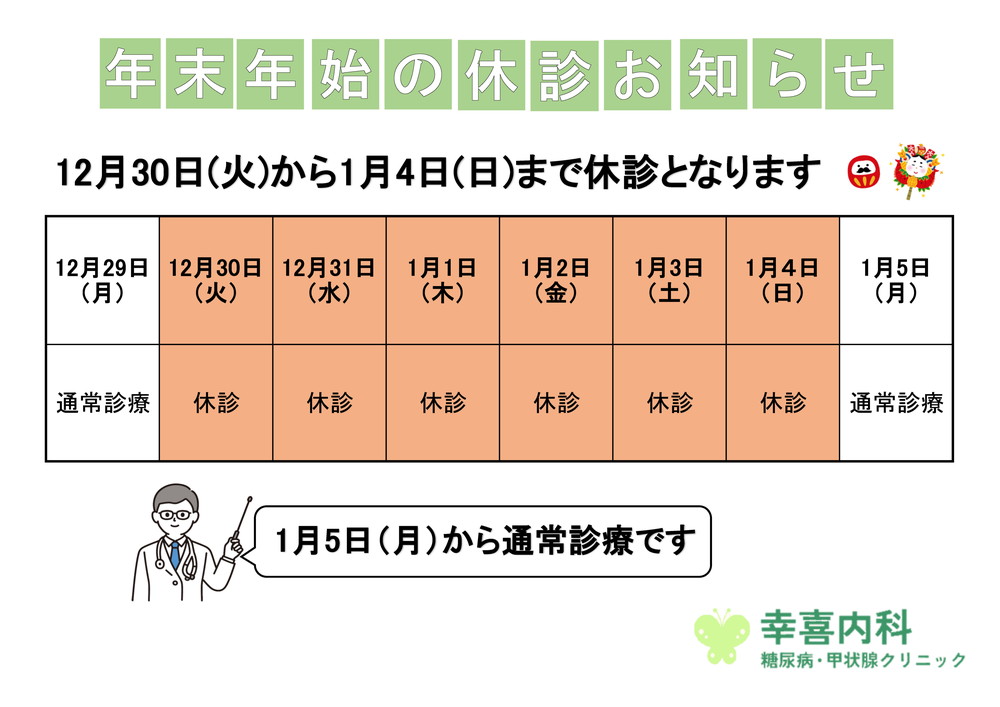 年末年始の休診お知らせ

12月30日(火)から1月4日(日)まで休診となります

| 12月29日（月） | 12月30日（火） | 12月31日（水） | 1月1日（木） | 1月2日（金） | 1月3日（土） | 1月4日（日） | 1月5日（月） |
|---|---|---|---|---|---|---|---|
| 通常診療 | 休診 | 休診 | 休診 | 休診 | 休診 | 休診 | 通常診療 |

1月5日（月）から通常診療です

幸喜内科
糖尿病・甲状腺クリニック